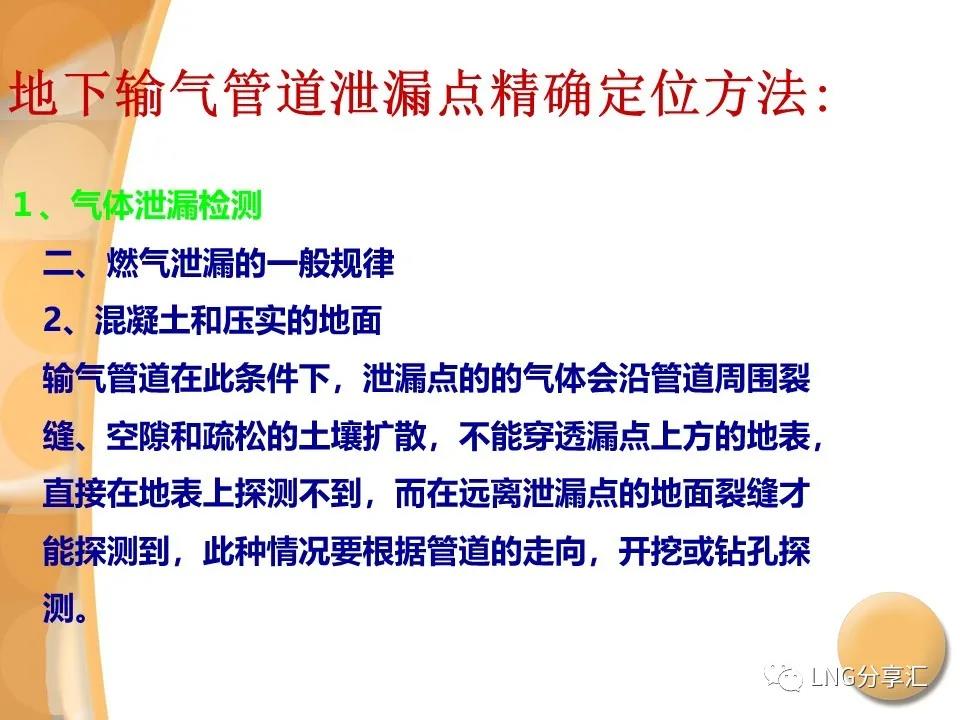 地下输气管道泄漏点精确定位方法:

1、气体泄漏检测

二、燃气泄漏的一般规律

2、混凝土和压实的地面

输气管道在此条件下，泄漏点的的气体会沿管道周围裂缝、空隙和疏松的土壤扩散，不能穿透漏点上方的地表，直接在地表上探测不到，而在远离泄漏点的地面裂缝才能探测到，此种情况要根据管道的走向，开挖或钻孔探测。

LNG分享汇